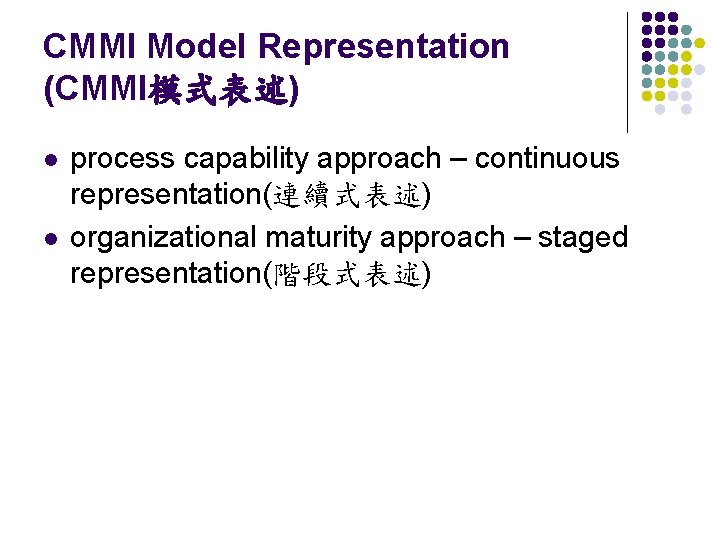 CMMI Model Representation (CMMI模式表述)

- process capability approach – continuous representation(連續式表述)
- organizational maturity approach – staged representation(階段式表述)